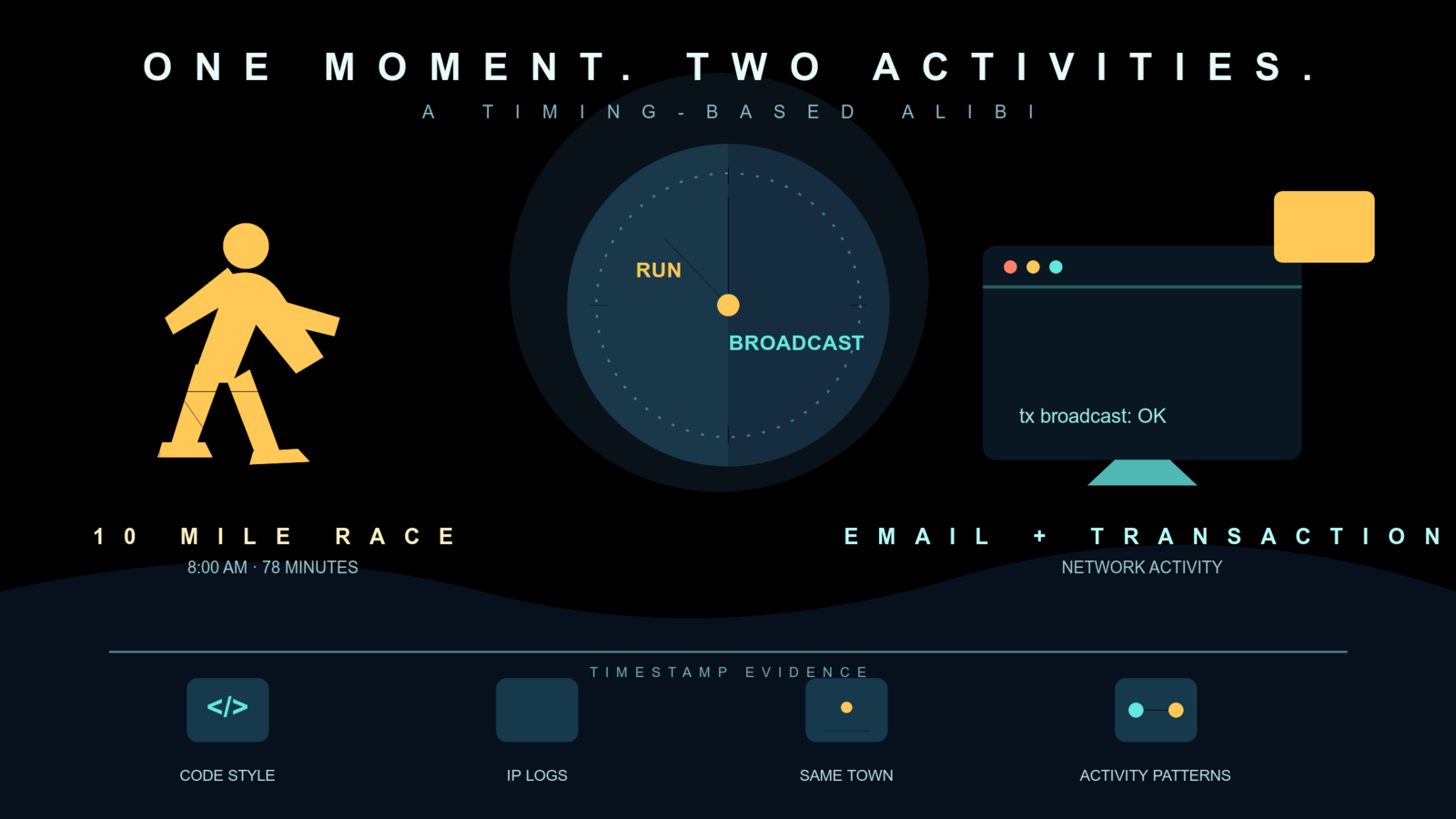 ONE MOMENT. TWO ACTIVITIES.

A TIMING-BASED ALIBI

RUN

BROADCAST

tx broadcast: OK

10 MILE RACE

8:00 AM · 78 MINUTES

EMAIL + TRANSACTION

NETWORK ACTIVITY

TIMESTAMP EVIDENCE

</>

CODE STYLE

IP LOGS

SAME TOWN

ACTIVITY PATTERNS